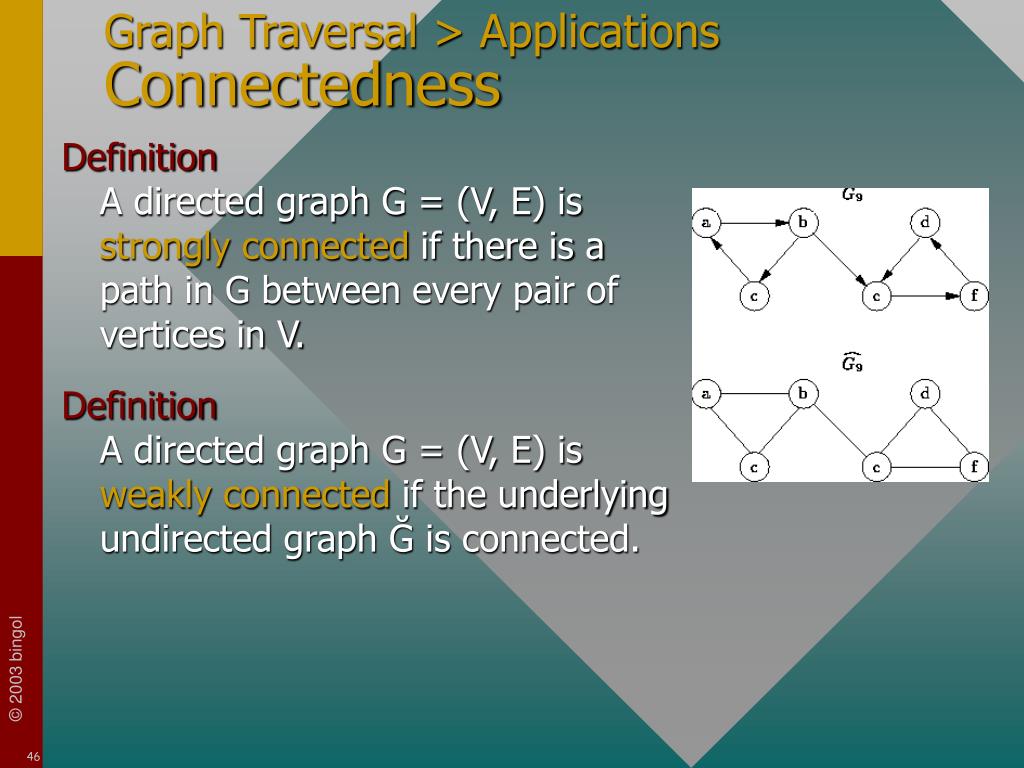 Graph Traversal > Applications
Connectedness

Definition
A directed graph G = (V, E) is strongly connected if there is a path in G between every pair of vertices in V.

Definition
A directed graph G = (V, E) is weakly connected if the underlying undirected graph Ğ is connected.

$G_9$
a b d
c c f

$\widehat{G_9}$
a b d
c c f

© 2003 bingol

46